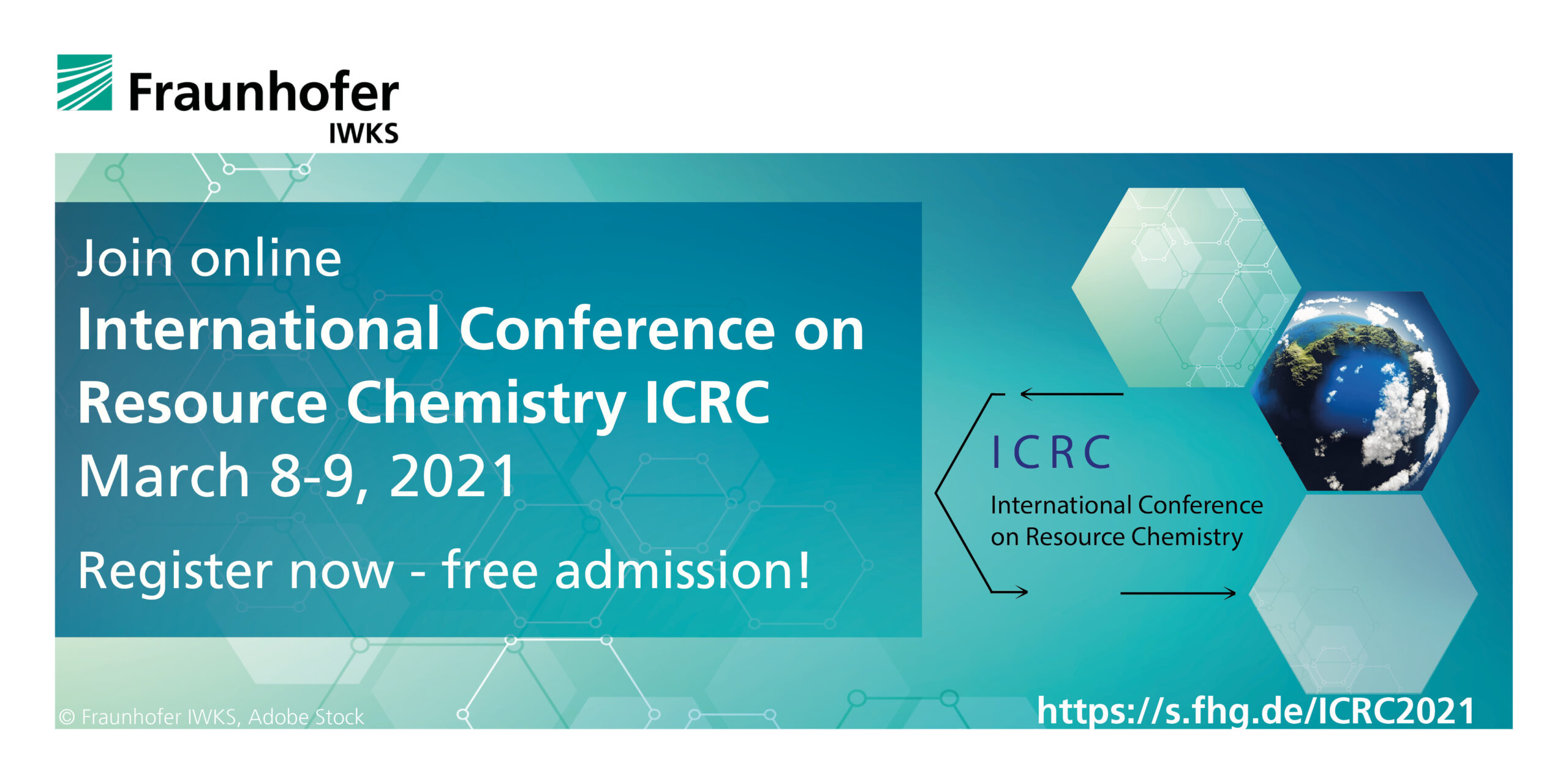 Fraunhofer
IWKS

Join online
International Conference on Resource Chemistry ICRC
March 8-9, 2021

Register now - free admission!

ICRC
International Conference on Resource Chemistry

© Fraunhofer IWKS, Adobe Stock

https://s.fhg.de/ICRC2021